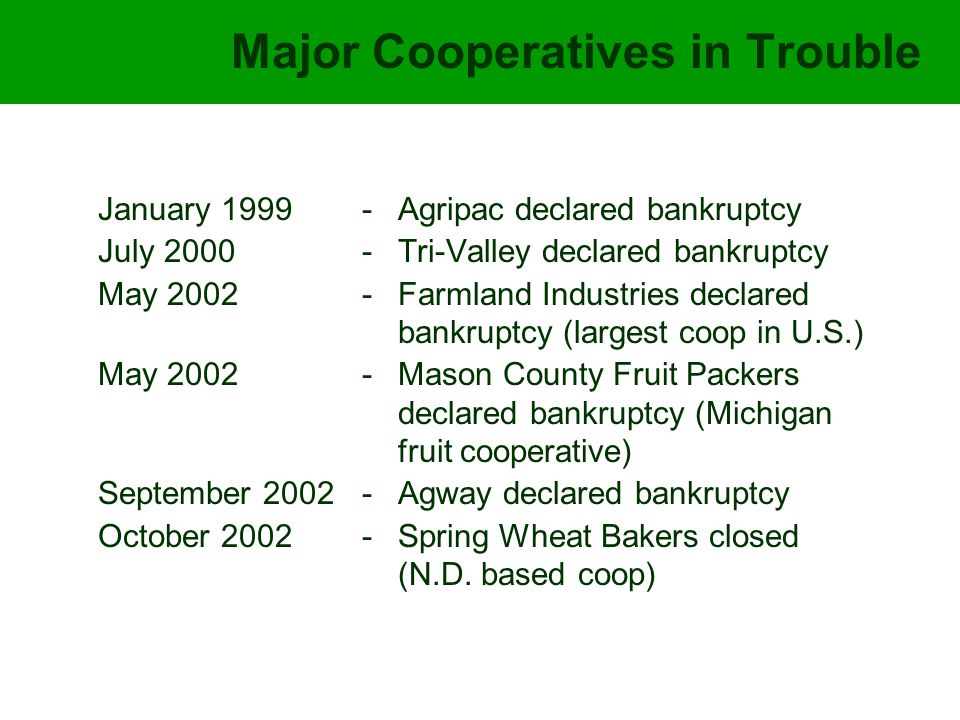 Major Cooperatives in Trouble

January 1999 - Agripac declared bankruptcy
July 2000 - Tri-Valley declared bankruptcy
May 2002 - Farmland Industries declared bankruptcy (largest coop in U.S.)
May 2002 - Mason County Fruit Packers declared bankruptcy (Michigan fruit cooperative)
September 2002 - Agway declared bankruptcy
October 2002 - Spring Wheat Bakers closed (N.D. based coop)